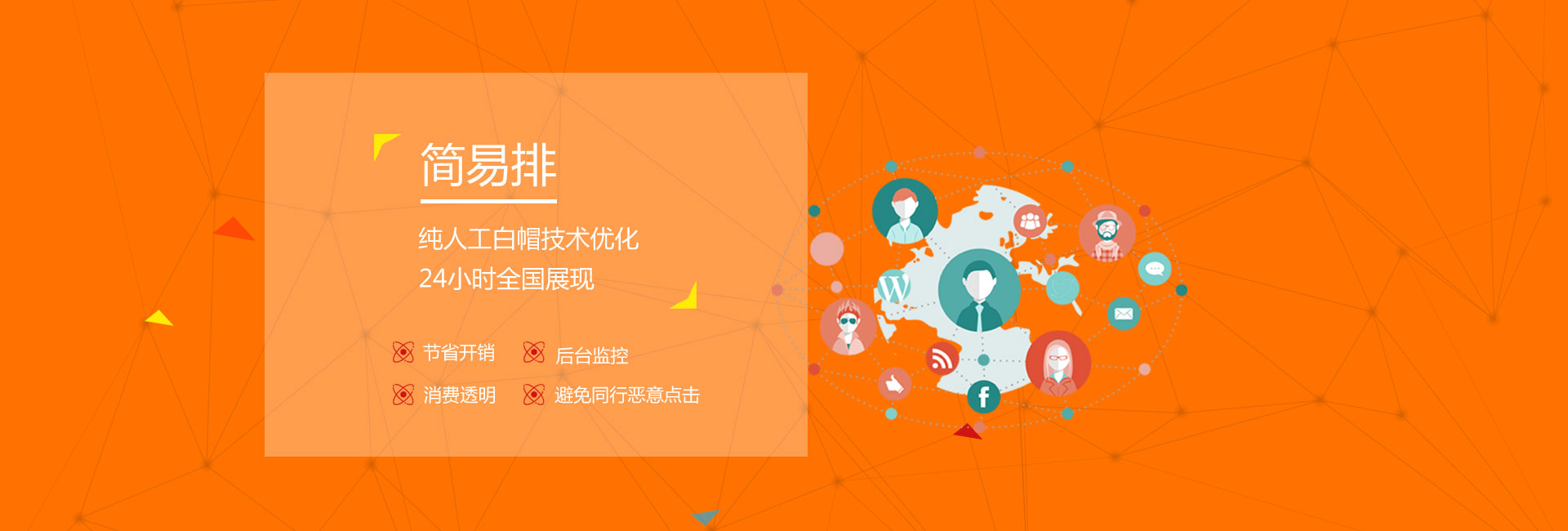 简易排

纯人工白帽技术优化
24小时全国展现

节省开销　后台监控
消费透明　避免同行恶意点击

W

f